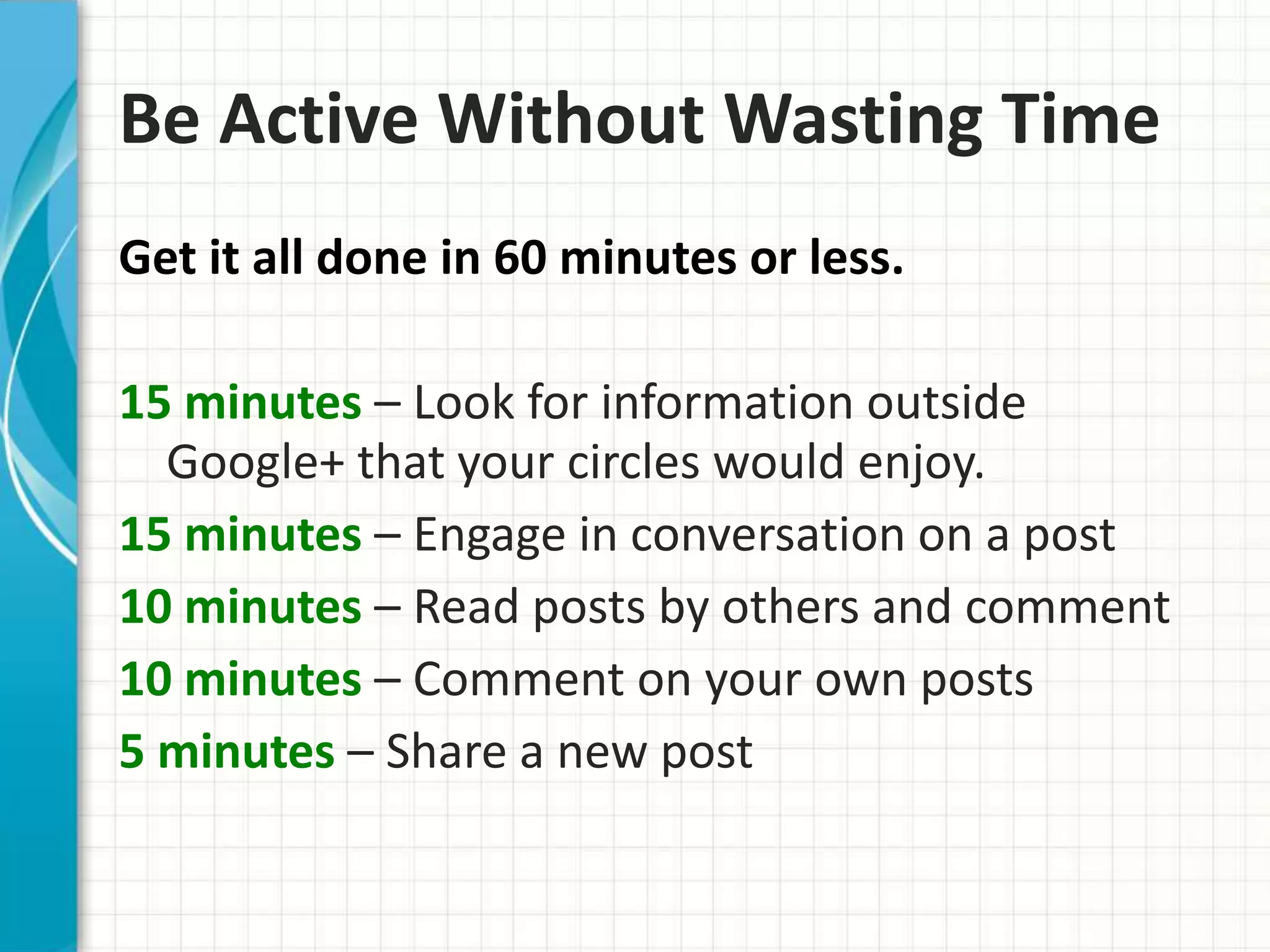 Be Active Without Wasting Time

Get it all done in 60 minutes or less.

15 minutes – Look for information outside Google+ that your circles would enjoy.

15 minutes – Engage in conversation on a post

10 minutes – Read posts by others and comment

10 minutes – Comment on your own posts

5 minutes – Share a new post